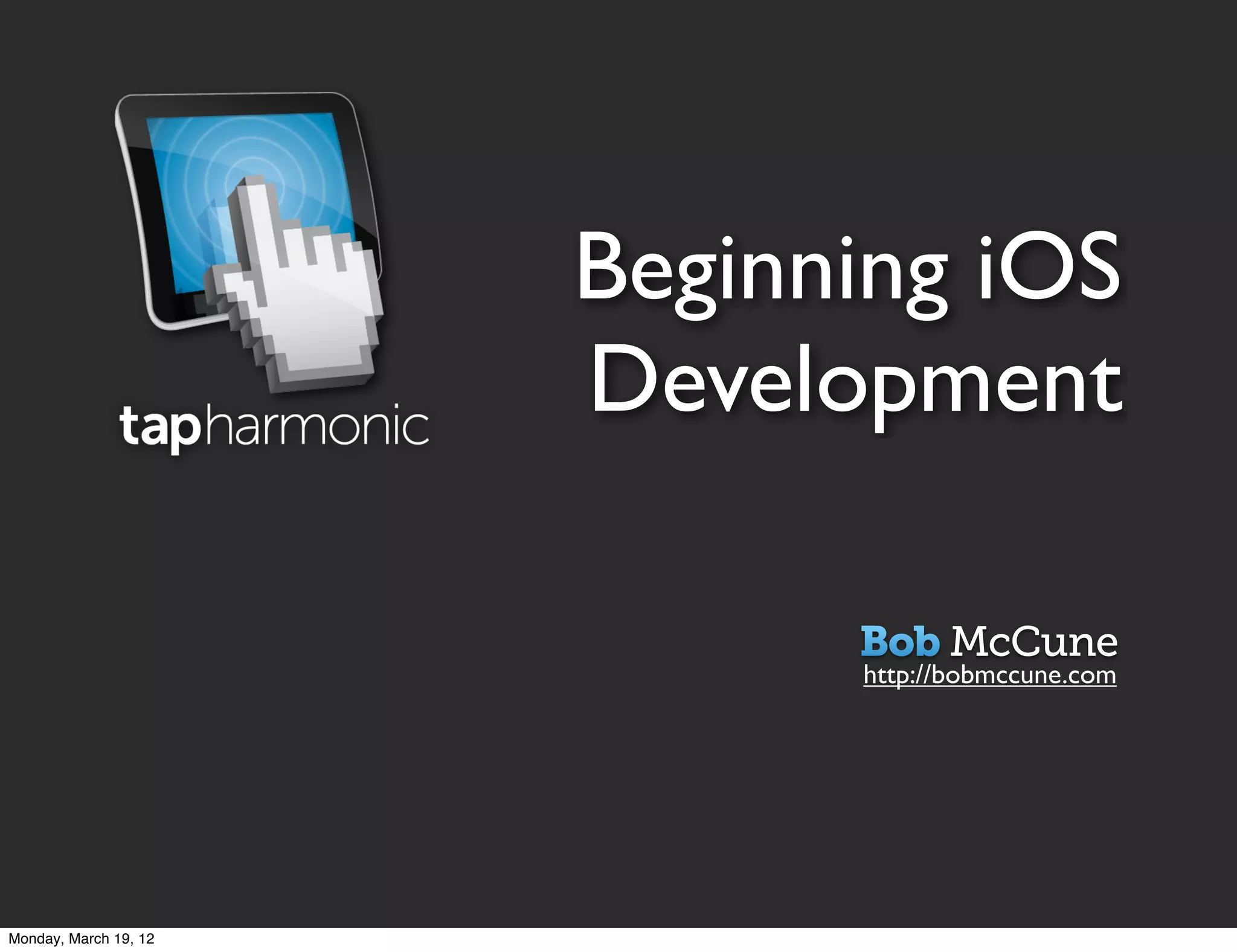 tapharmonic

Beginning iOS Development

Bob McCune
http://bobmccune.com

Monday, March 19, 12